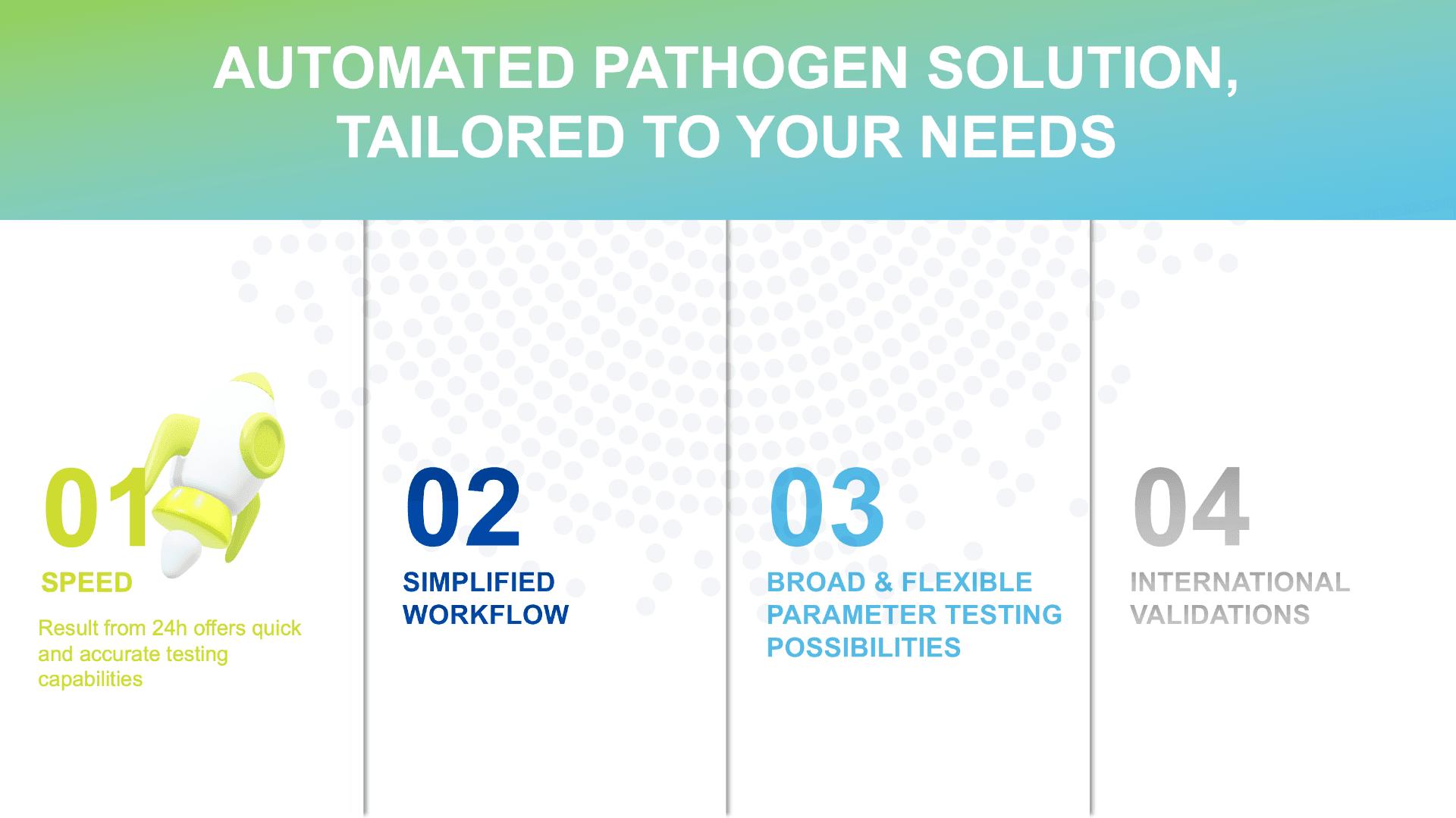 AUTOMATED PATHOGEN SOLUTION, TAILORED TO YOUR NEEDS

01
SPEED
Result from 24h offers quick and accurate testing capabilities

02
SIMPLIFIED WORKFLOW

03
BROAD & FLEXIBLE PARAMETER TESTING POSSIBILITIES

04
INTERNATIONAL VALIDATIONS